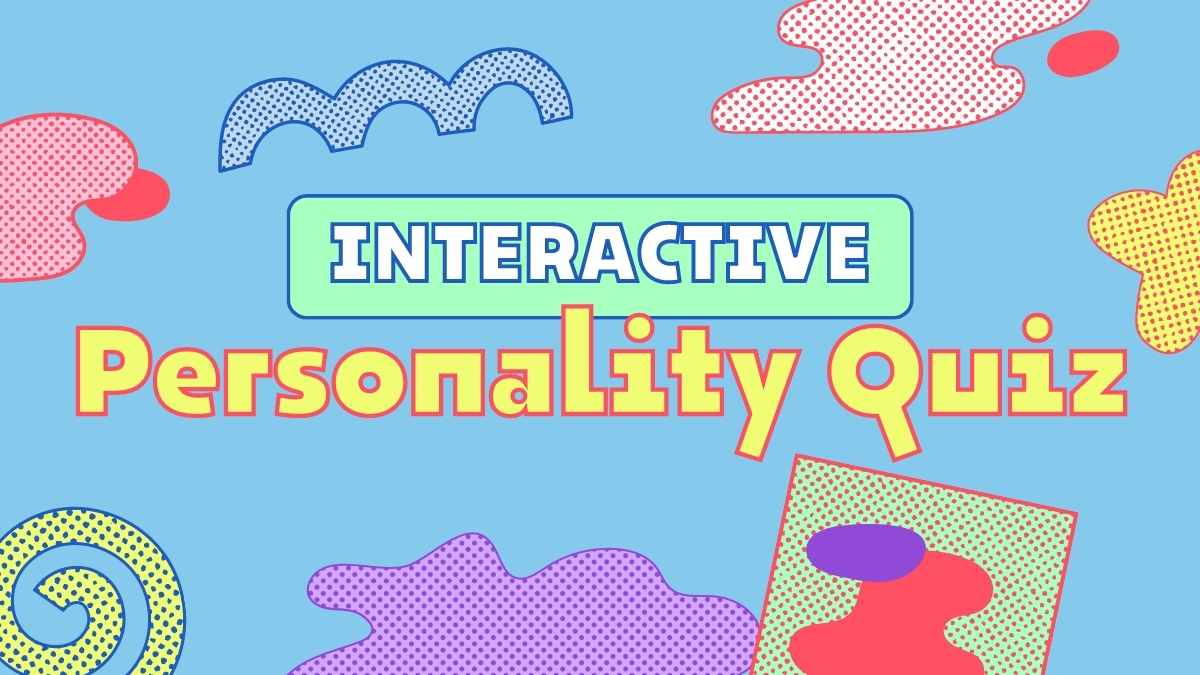 INTERACTIVE

Personality Quiz